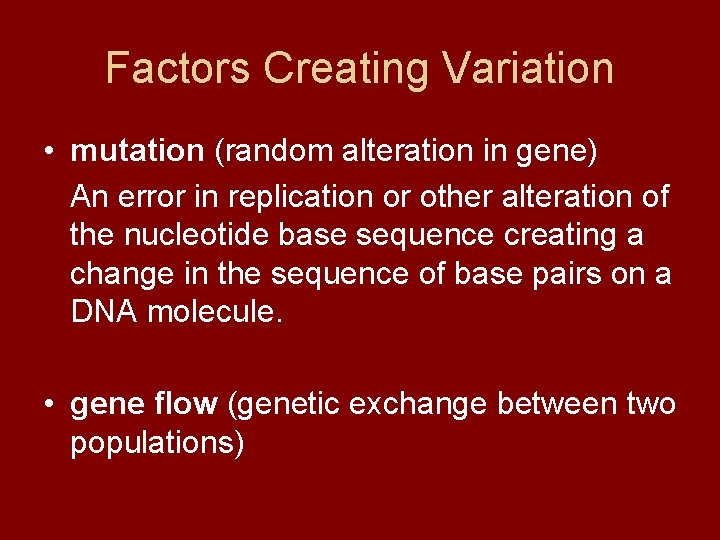 Factors Creating Variation

• mutation (random alteration in gene)

An error in replication or other alteration of the nucleotide base sequence creating a change in the sequence of base pairs on a DNA molecule.

• gene flow (genetic exchange between two populations)